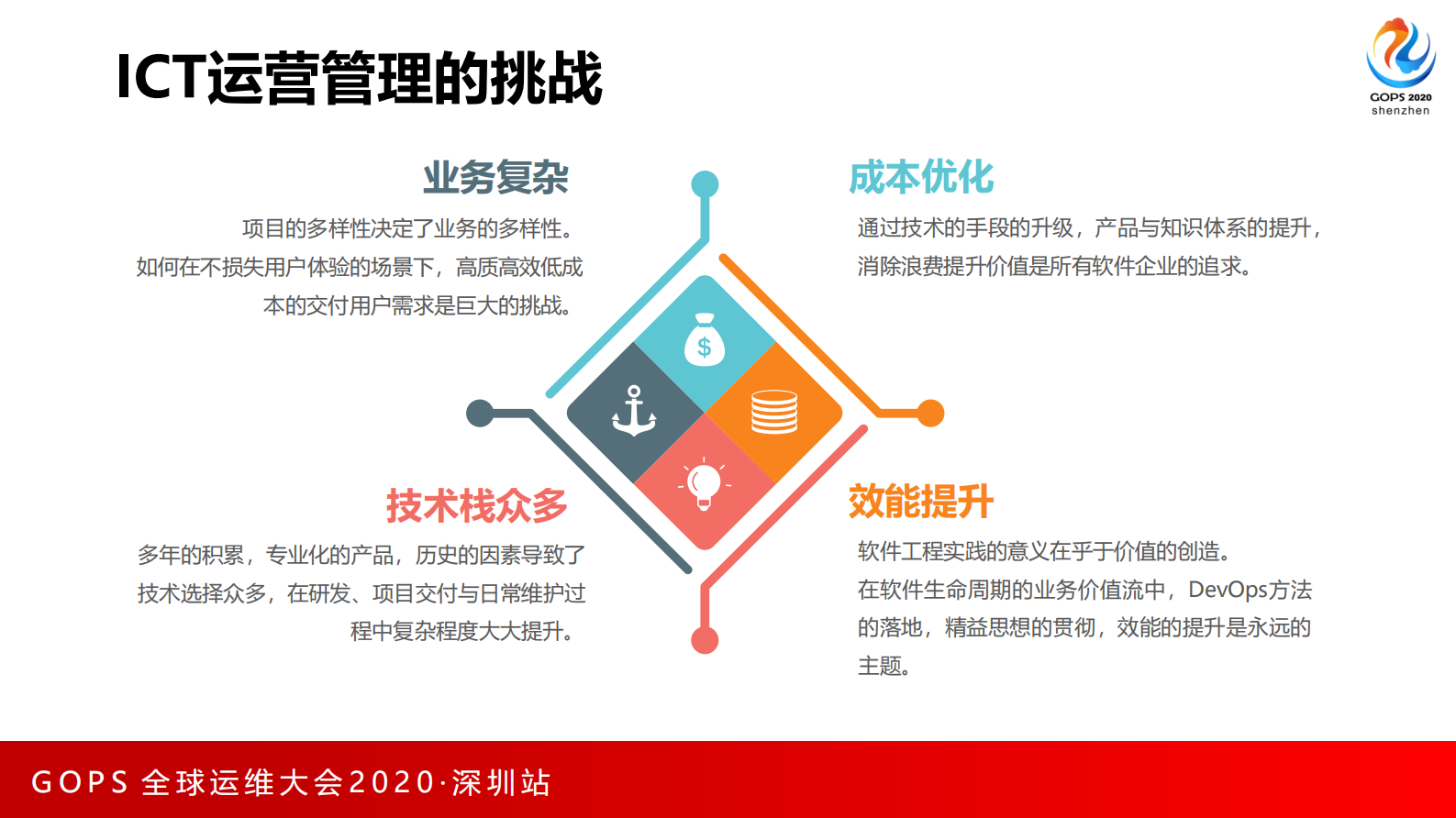 ICT运营管理的挑战

GOPS 2020
shenzhen

业务复杂

项目的多样性决定了业务的多样性。如何在不损失用户体验的场景下，高质高效低成本的交付用户需求是巨大的挑战。

成本优化

通过技术的手段的升级，产品与知识体系的提升，消除浪费提升价值是所有软件企业的追求。

$

技术栈众多

多年的积累，专业化的产品，历史的因素导致了技术选择众多，在研发、项目交付与日常维护过程中复杂程度大大提升。

效能提升

软件工程实践的意义在乎于价值的创造。在软件生命周期的业务价值流中，DevOps方法的落地，精益思想的贯彻，效能的提升是永远的主题。

GOPS 全球运维大会2020·深圳站